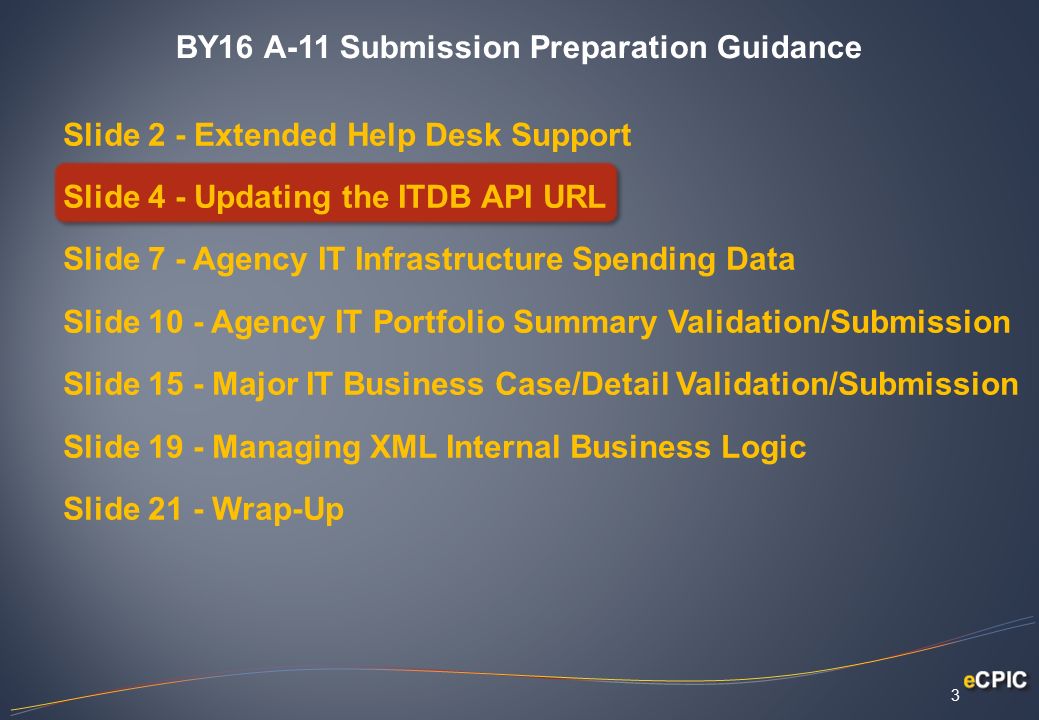 BY16 A-11 Submission Preparation Guidance

Slide 2 - Extended Help Desk Support

Slide 4 - Updating the ITDB API URL

Slide 7 - Agency IT Infrastructure Spending Data

Slide 10 - Agency IT Portfolio Summary Validation/Submission

Slide 15 - Major IT Business Case/Detail Validation/Submission

Slide 19 - Managing XML Internal Business Logic

Slide 21 - Wrap-Up

eCPIC

3